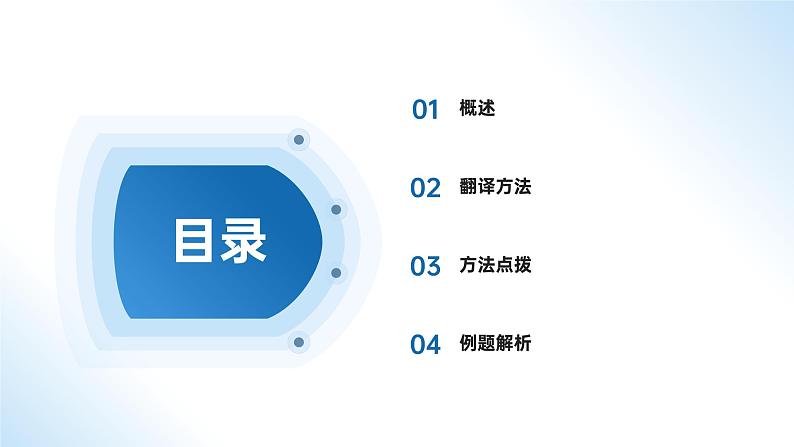 目录

01 概述

02 翻译方法

03 方法点拨

04 例题解析